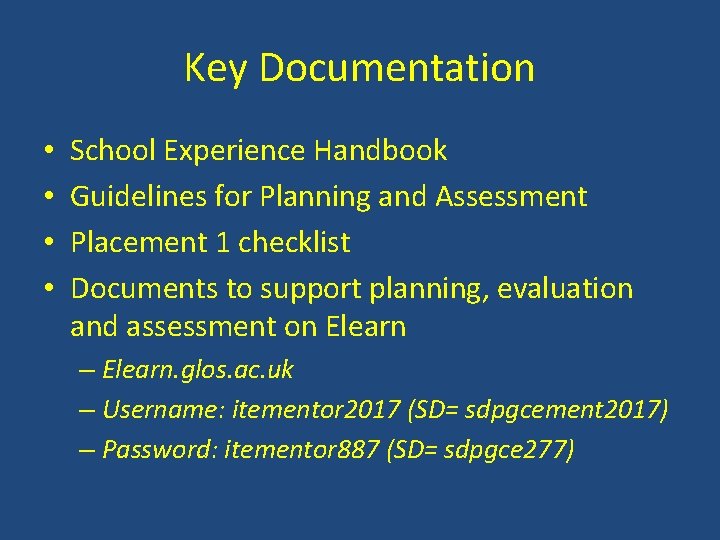 Key Documentation

• School Experience Handbook
• Guidelines for Planning and Assessment
• Placement 1 checklist
• Documents to support planning, evaluation and assessment on Elearn
– Elearn.glos.ac.uk
– Username: itementor2017 (SD= sdpgcement2017)
– Password: itementor887 (SD= sdpgce277)